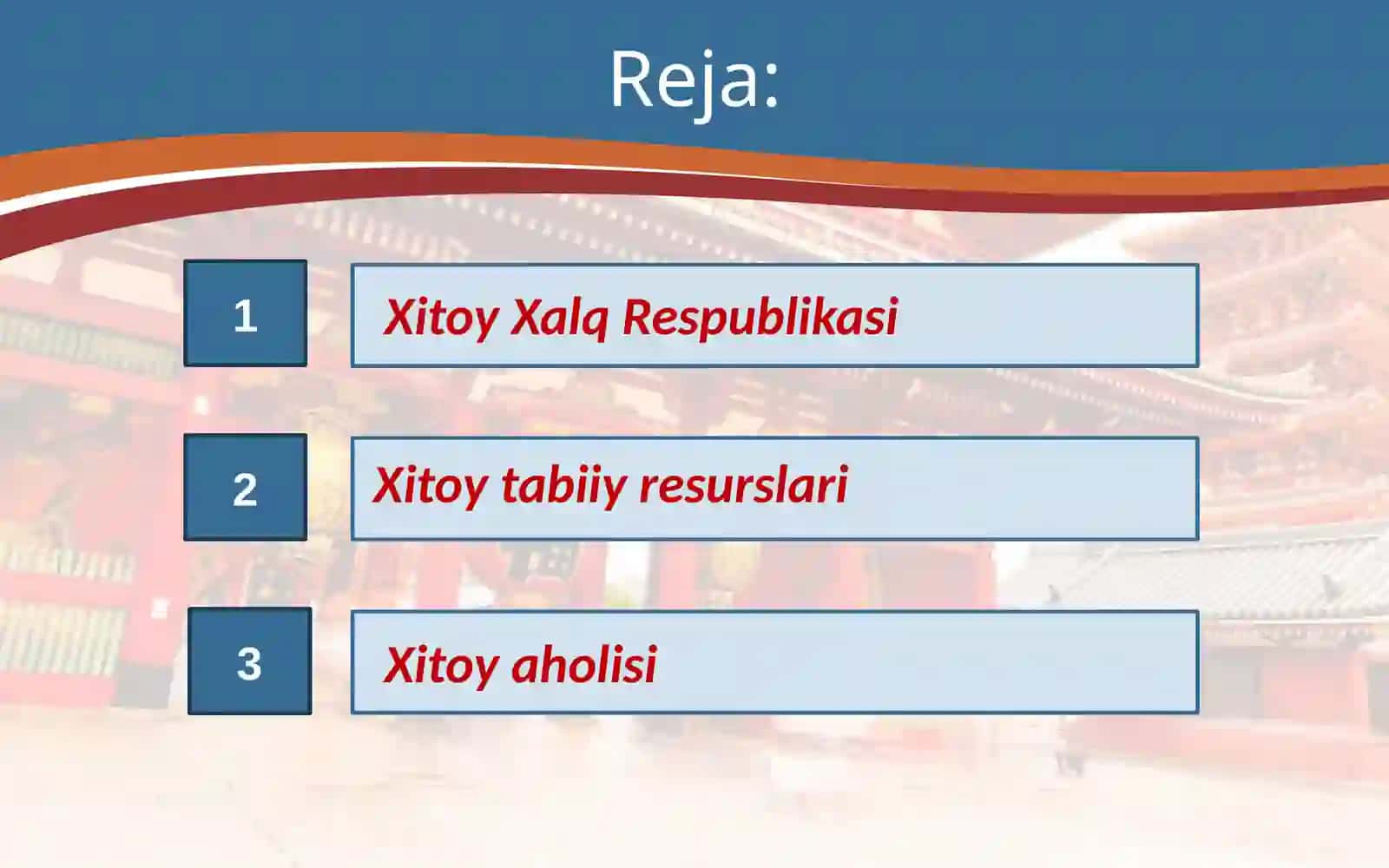 Reja:

1 Xitoy Xalq Respublikasi

2 Xitoy tabiiy resurslari

3 Xitoy aholisi